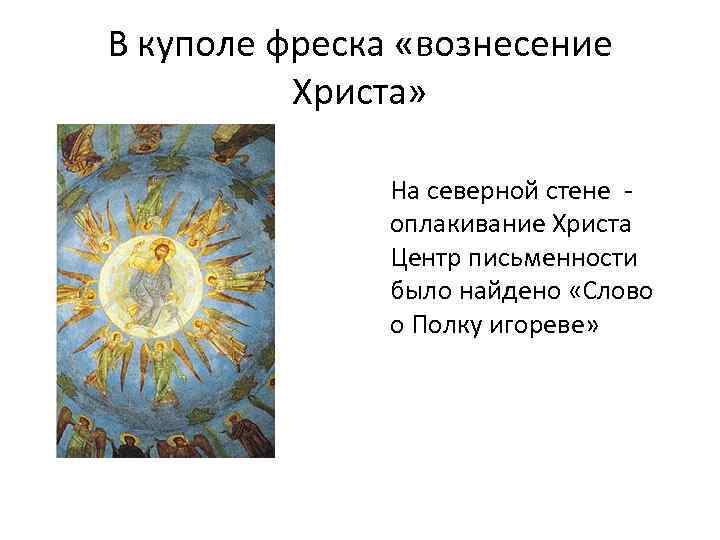 В куполе фреска «вознесение Христа»

На северной стене - оплакивание Христа
Центр письменности было найдено «Слово о Полку игореве»